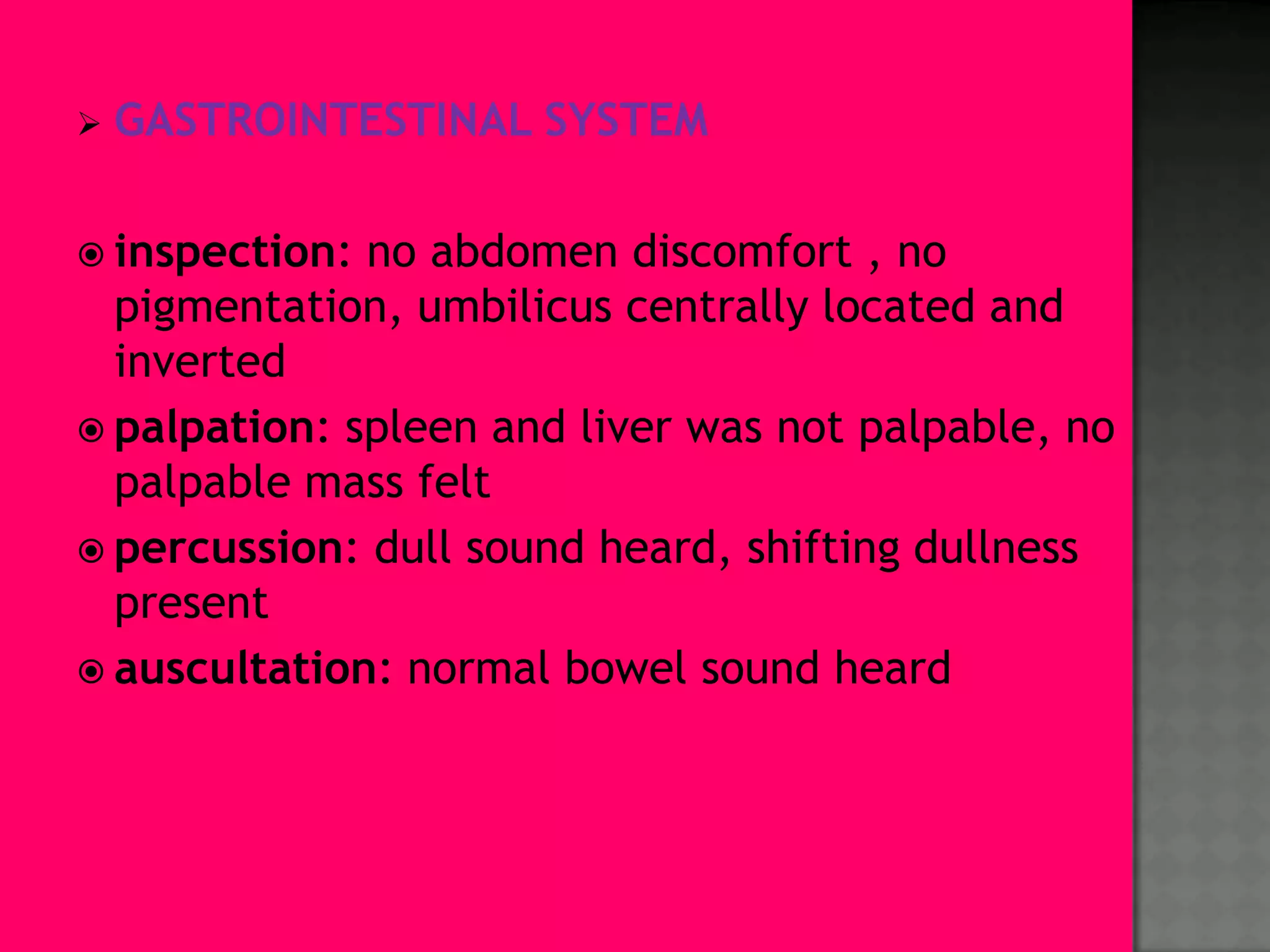 GASTROINTESTINAL SYSTEM

inspection: no abdomen discomfort , no pigmentation, umbilicus centrally located and inverted

palpation: spleen and liver was not palpable, no palpable mass felt

percussion: dull sound heard, shifting dullness present

auscultation: normal bowel sound heard